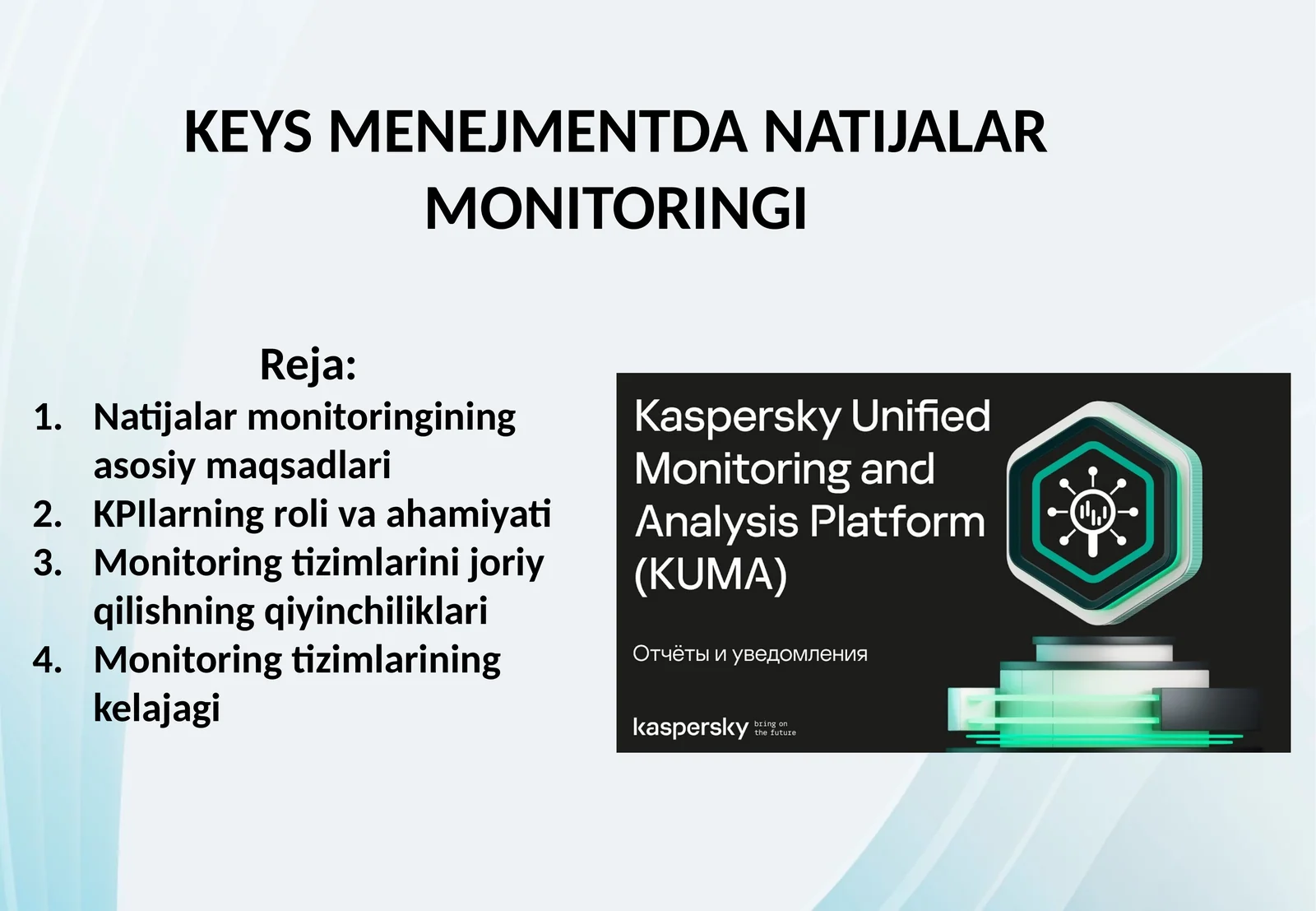 KEYS MENEJMENTDA NATIJALAR MONITORINGI

Reja:
1. Natijalar monitoringining asosiy maqsadlari
2. KPIlarning roli va ahamiyati
3. Monitoring tizimlarini joriy qilishning qiyinchiliklari
4. Monitoring tizimlarining kelajagi

Kaspersky Unified Monitoring and Analysis Platform (KUMA)

Отчёты и уведомления

kaspersky bring on the future